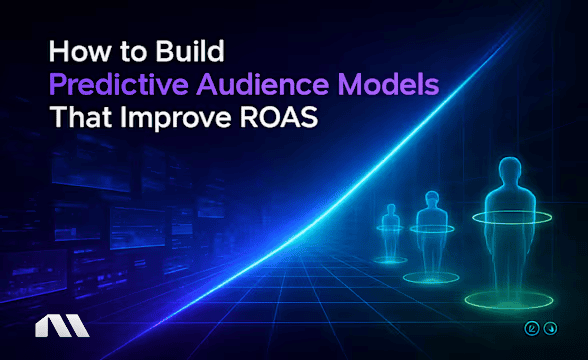 How to Build
Predictive Audience Models
That Improve ROAS